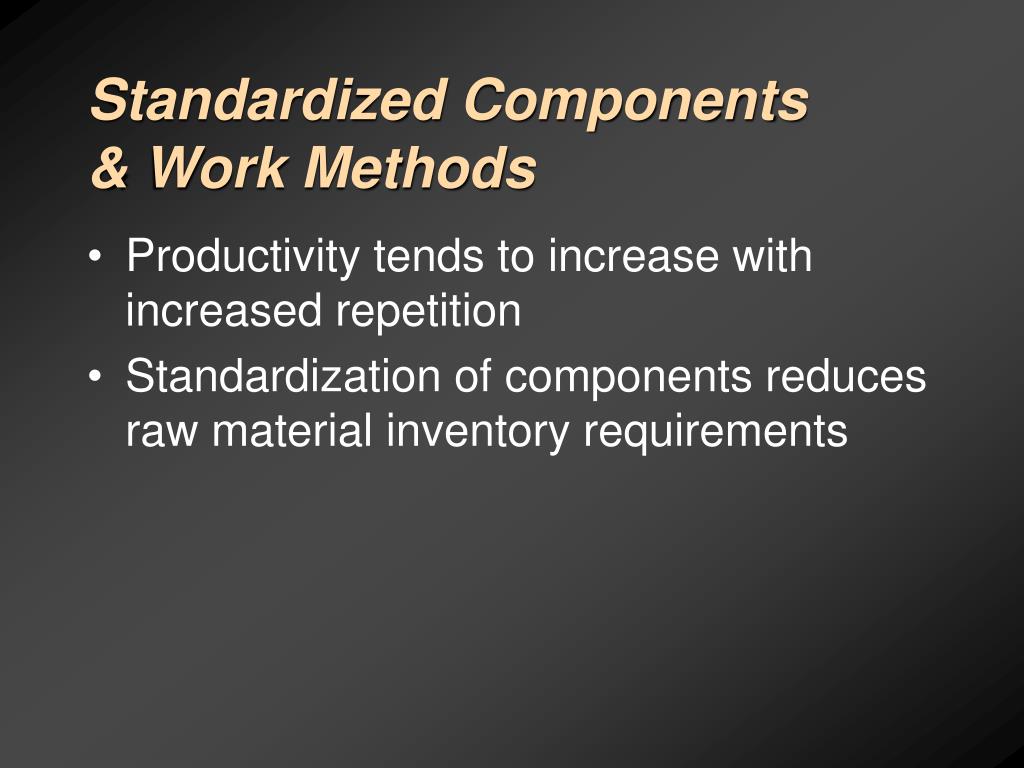 Standardized Components & Work Methods

• Productivity tends to increase with increased repetition
• Standardization of components reduces raw material inventory requirements